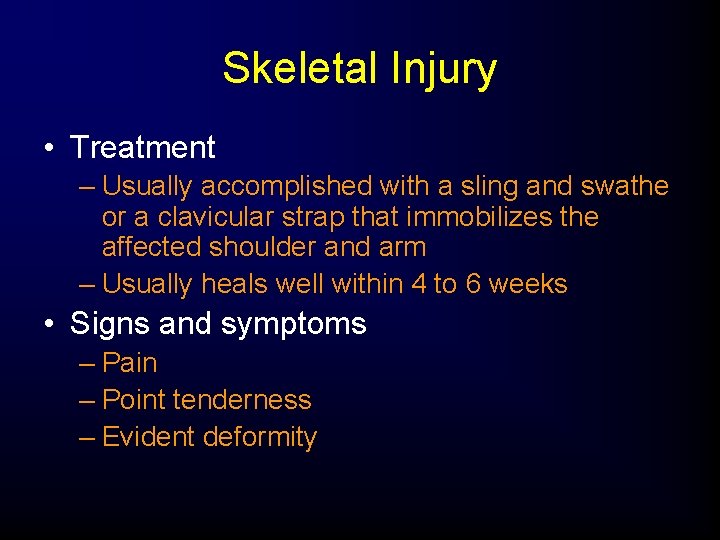 Skeletal Injury

• Treatment
– Usually accomplished with a sling and swathe or a clavicular strap that immobilizes the affected shoulder and arm
– Usually heals well within 4 to 6 weeks

• Signs and symptoms
– Pain
– Point tenderness
– Evident deformity